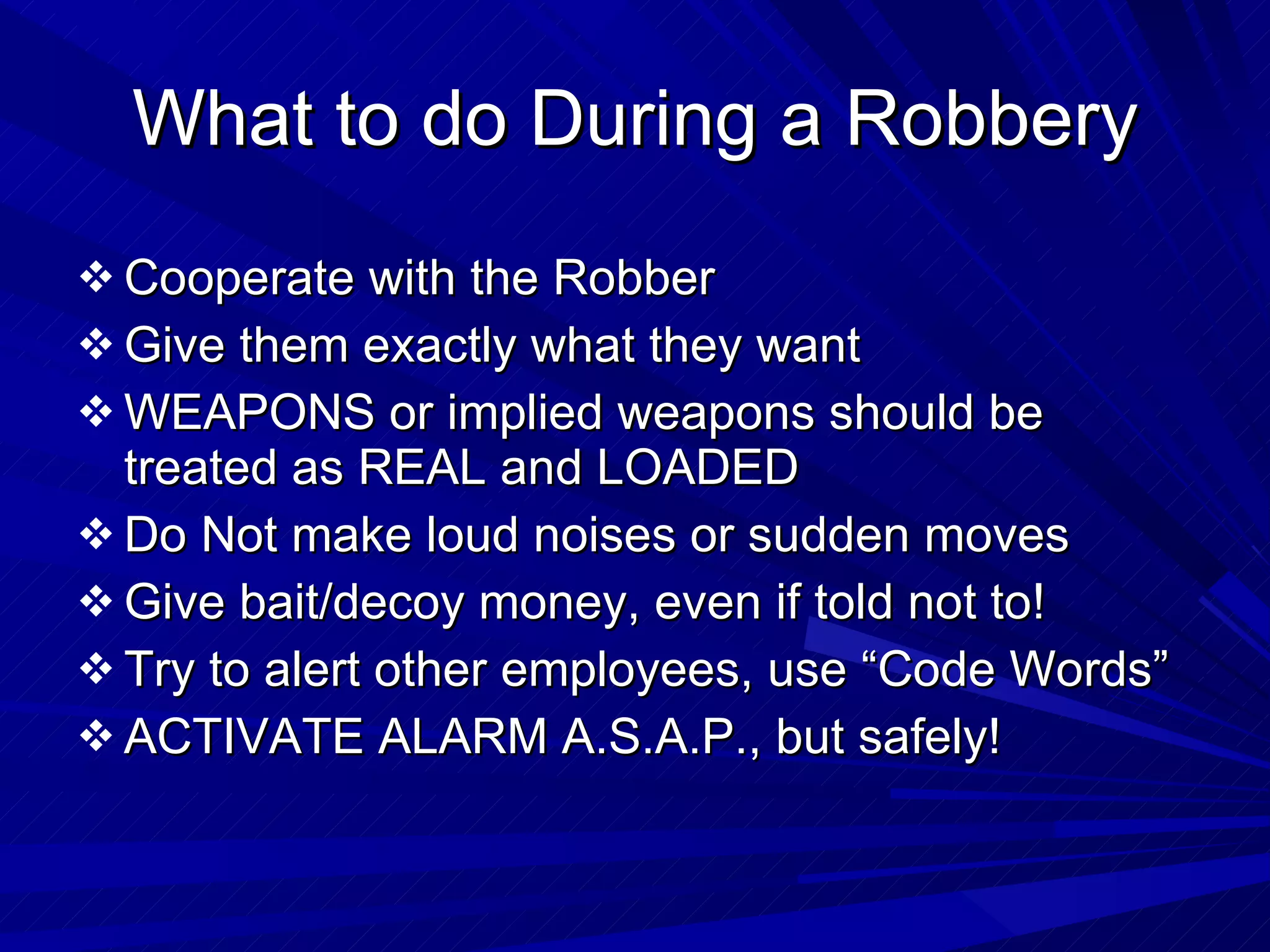 What to do During a Robbery

❖ Cooperate with the Robber
❖ Give them exactly what they want
❖ WEAPONS or implied weapons should be treated as REAL and LOADED
❖ Do Not make loud noises or sudden moves
❖ Give bait/decoy money, even if told not to!
❖ Try to alert other employees, use “Code Words”
❖ ACTIVATE ALARM A.S.A.P., but safely!